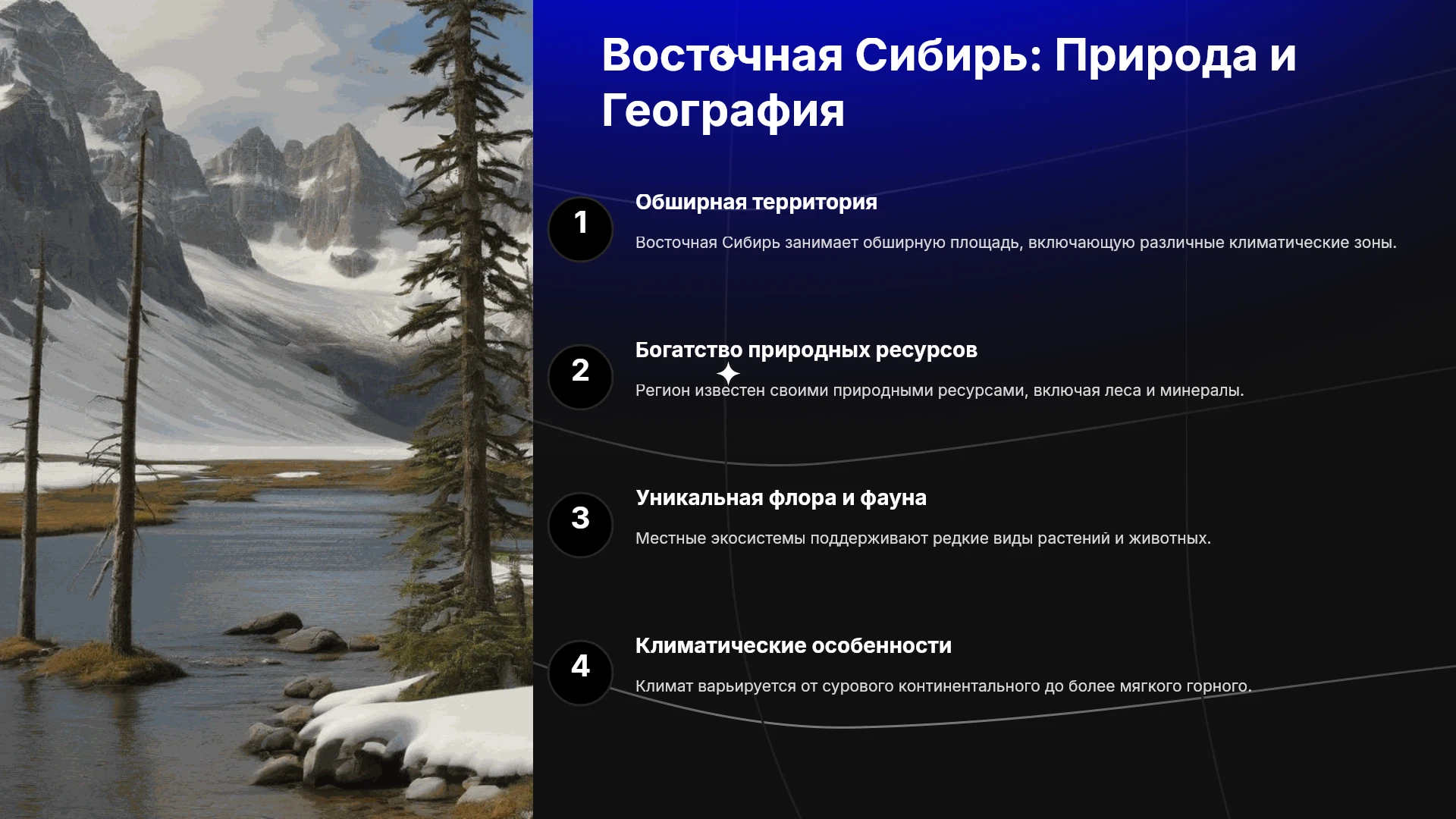 Восточная Сибирь: Природа и География

1

Обширная территория

Восточная Сибирь занимает обширную площадь, включающую различные климатические зоны.

2

Богатство природных ресурсов

Регион известен своими природными ресурсами, включая леса и минералы.

3

Уникальная флора и фауна

Местные экосистемы поддерживают редкие виды растений и животных.

4

Климатические особенности

Климат варьируется от сурового континентального до более мягкого горного.